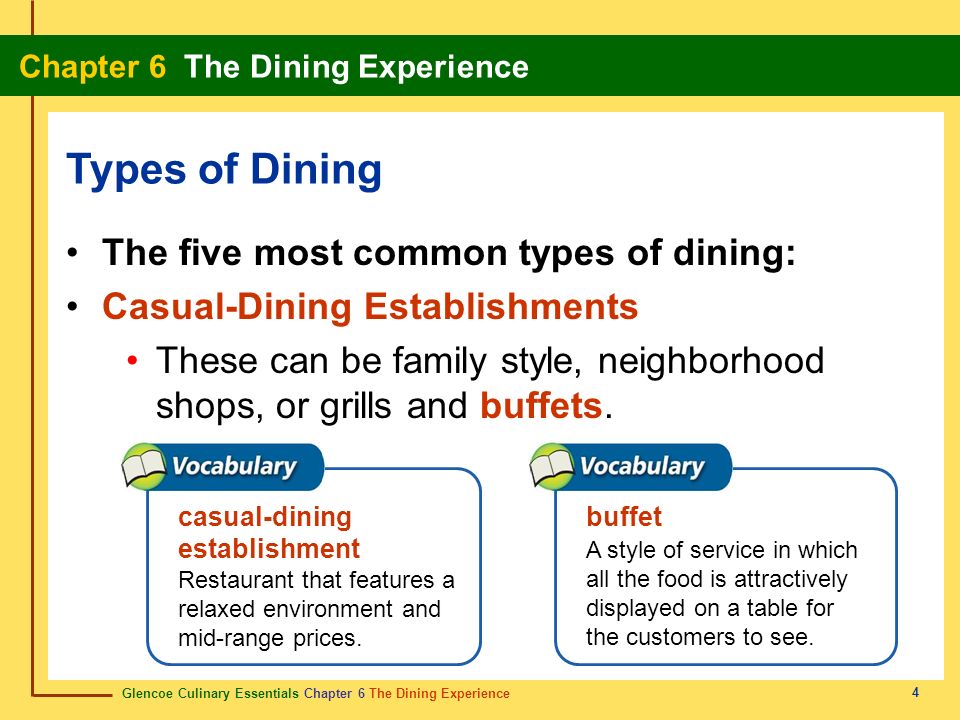 Chapter 6 The Dining Experience

Types of Dining

• The five most common types of dining:
• Casual-Dining Establishments
• These can be family style, neighborhood shops, or grills and buffets.

Vocabulary

casual-dining establishment
Restaurant that features a relaxed environment and mid-range prices.

Vocabulary

buffet
A style of service in which all the food is attractively displayed on a table for the customers to see.

Glencoe Culinary Essentials Chapter 6 The Dining Experience

4